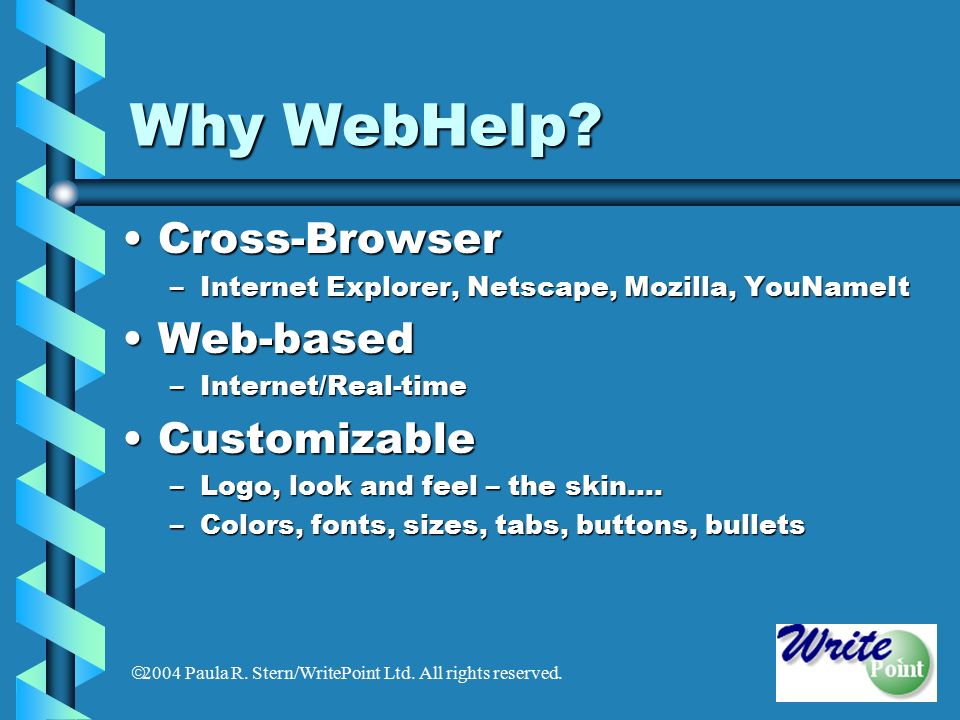 Why WebHelp?

• Cross-Browser
– Internet Explorer, Netscape, Mozilla, YouNameIt

• Web-based
– Internet/Real-time

• Customizable
– Logo, look and feel – the skin....
– Colors, fonts, sizes, tabs, buttons, bullets

©2004 Paula R. Stern/WritePoint Ltd. All rights reserved.

Write Point